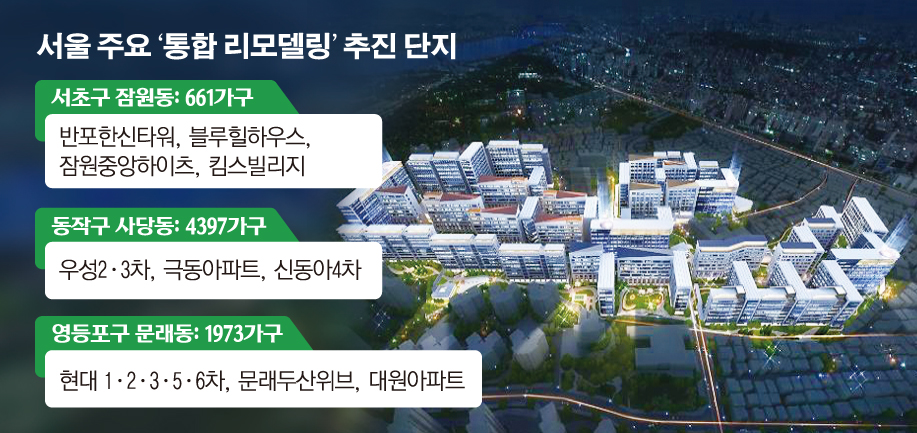 서울 주요 '통합 리모델링' 추진 단지

서초구 잠원동: 661가구

반포한신타워, 블루힐하우스, 잠원중앙하이츠, 킴스빌리지

동작구 사당동: 4397가구

우성2·3차, 극동아파트, 신동아4차

영등포구 문래동: 1973가구

현대 1·2·3·5·6차, 문래두산위브, 대원아파트